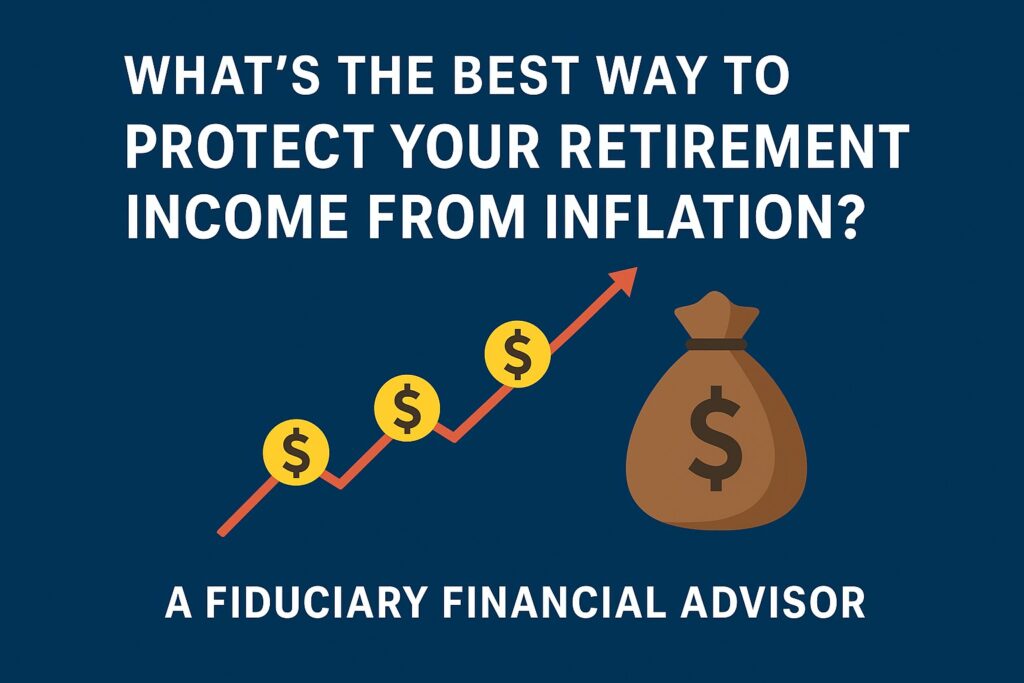 WHAT'S THE BEST WAY TO PROTECT YOUR RETIREMENT INCOME FROM INFLATION?

$

$

$

$

A FIDUCIARY FINANCIAL ADVISOR